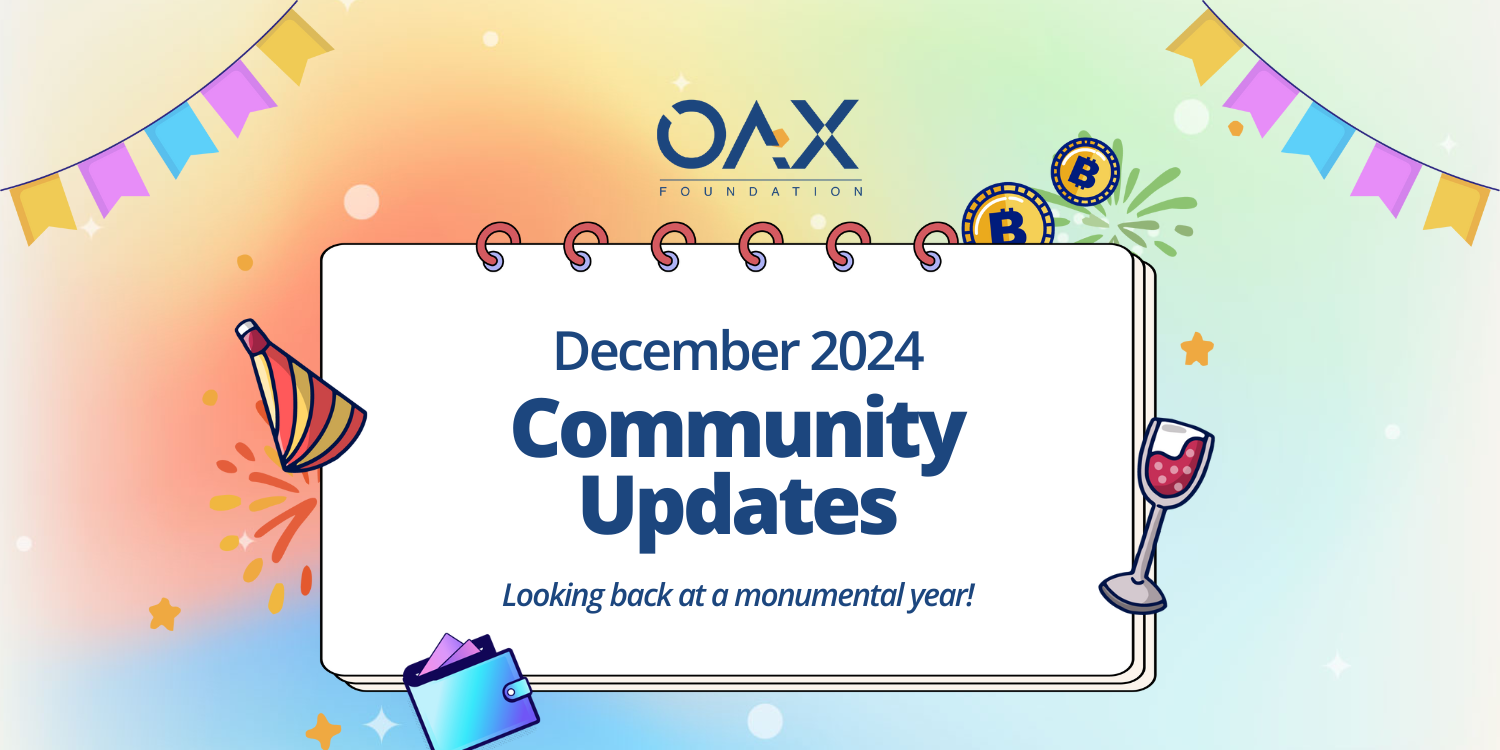 OAX
FOUNDATION

December 2024
Community Updates

Looking back at a monumental year!